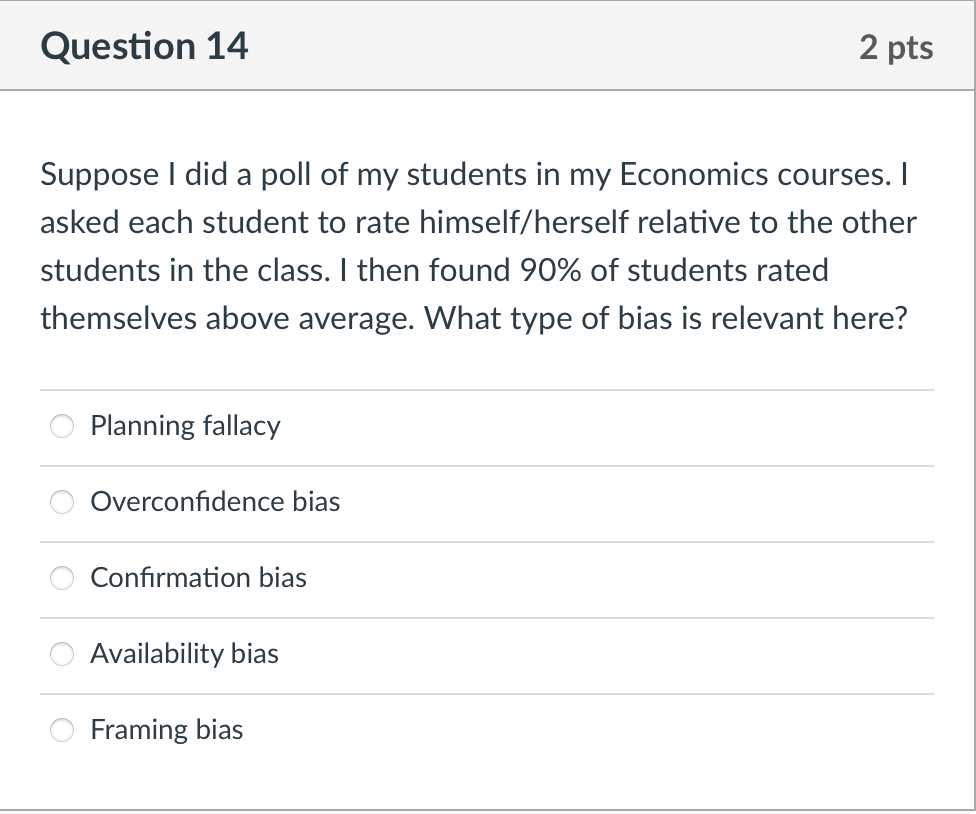 Question 14

2 pts

Suppose I did a poll of my students in my Economics courses. I asked each student to rate himself/herself relative to the other students in the class. I then found 90% of students rated themselves above average. What type of bias is relevant here?

Planning fallacy

Overconfidence bias

Confirmation bias

Availability bias

Framing bias